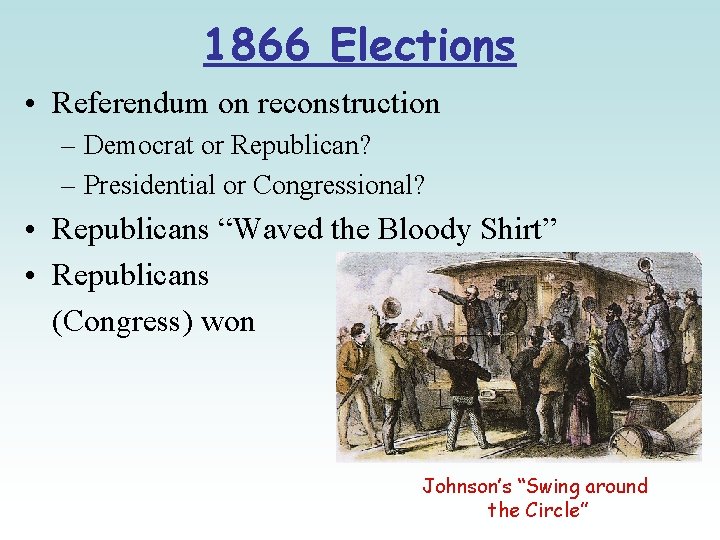 1866 Elections

• Referendum on reconstruction
– Democrat or Republican?
– Presidential or Congressional?

• Republicans “Waved the Bloody Shirt”

• Republicans (Congress) won

Johnson’s “Swing around the Circle”